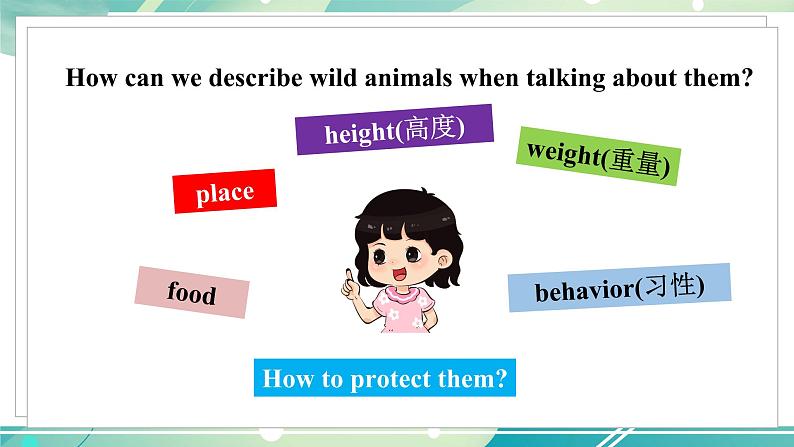 How can we describe wild animals when talking about them?

height(高度)

weight(重量)

place

food

behavior(习性)

How to protect them?